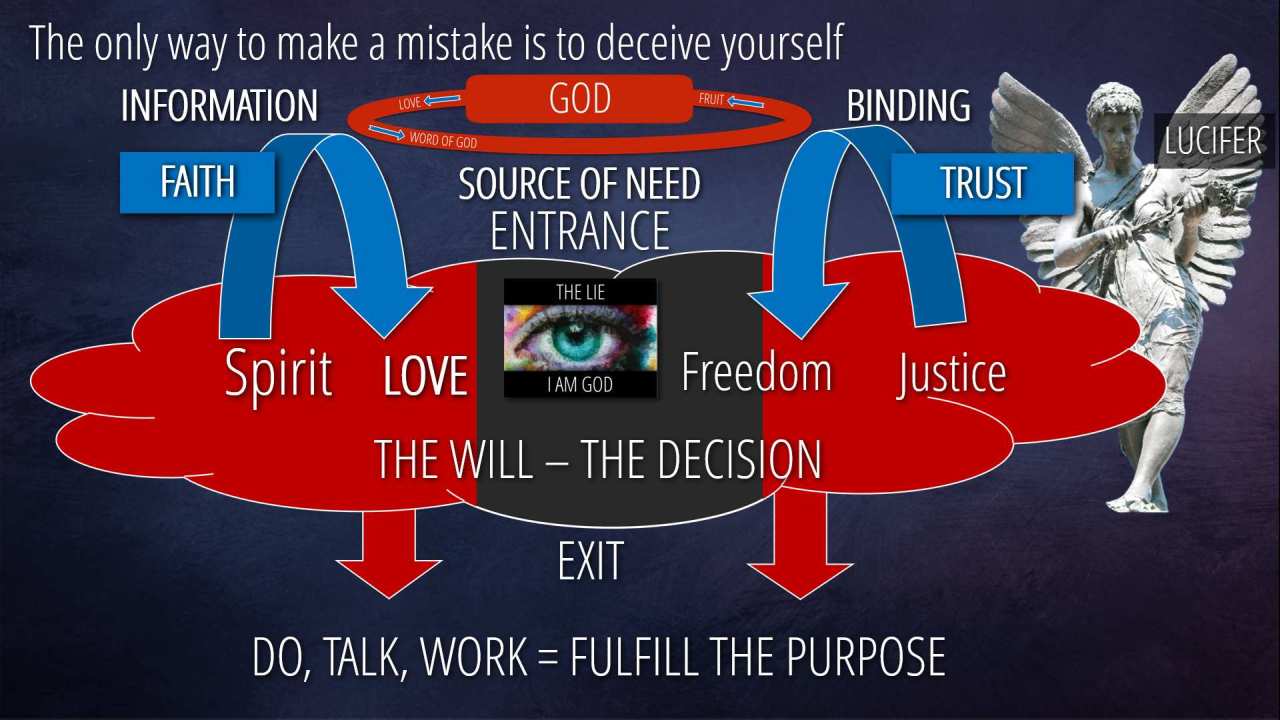 The only way to make a mistake is to deceive yourself

INFORMATION

LOVE

GOD

FRUIT

WORD OF GOD

BINDING

LUCIFER

FAITH

SOURCE OF NEED

ENTRANCE

TRUST

THE LIE

I AM GOD

Spirit

LOVE

Freedom

Justice

THE WILL – THE DECISION

EXIT

DO, TALK, WORK = FULFILL THE PURPOSE